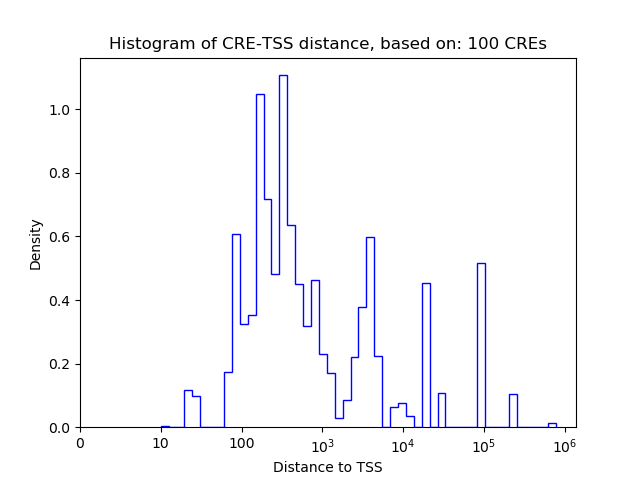 Histogram of CRE-TSS distance, based on: 100 CREs

Density

1.0
0.8
0.6
0.4
0.2
0.0

0
10
100
$10^3$
$10^4$
$10^5$
$10^6$

Distance to TSS